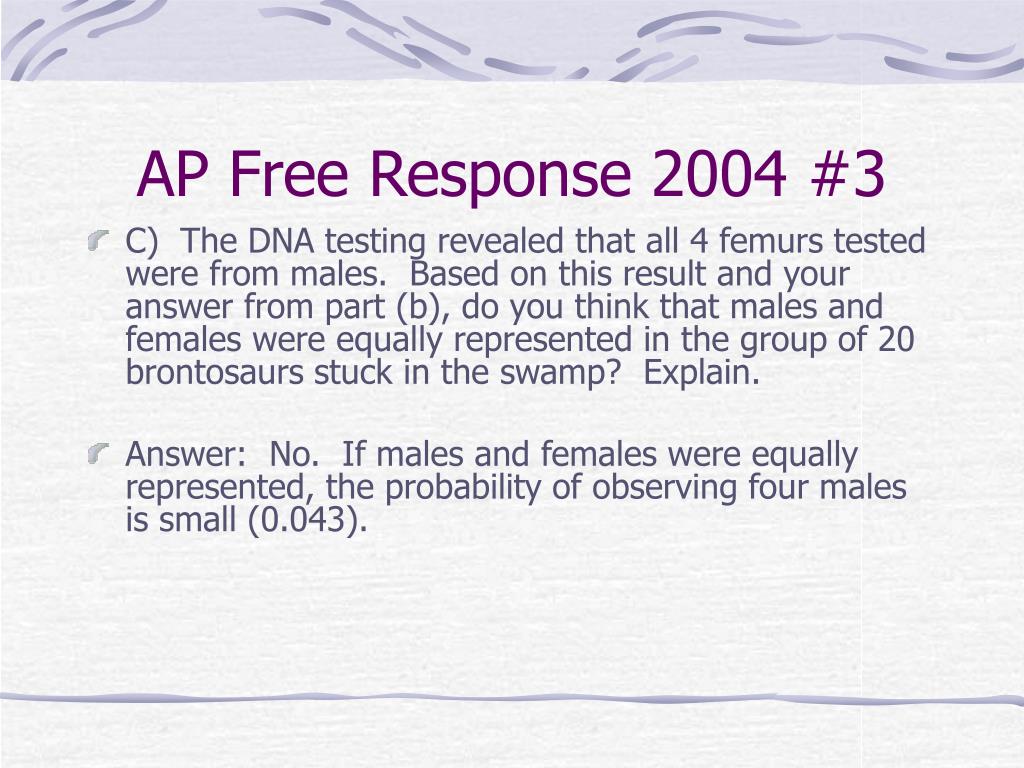 AP Free Response 2004 #3

C) The DNA testing revealed that all 4 femurs tested were from males. Based on this result and your answer from part (b), do you think that males and females were equally represented in the group of 20 brontosaurs stuck in the swamp? Explain.

Answer: No. If males and females were equally represented, the probability of observing four males is small (0.043).